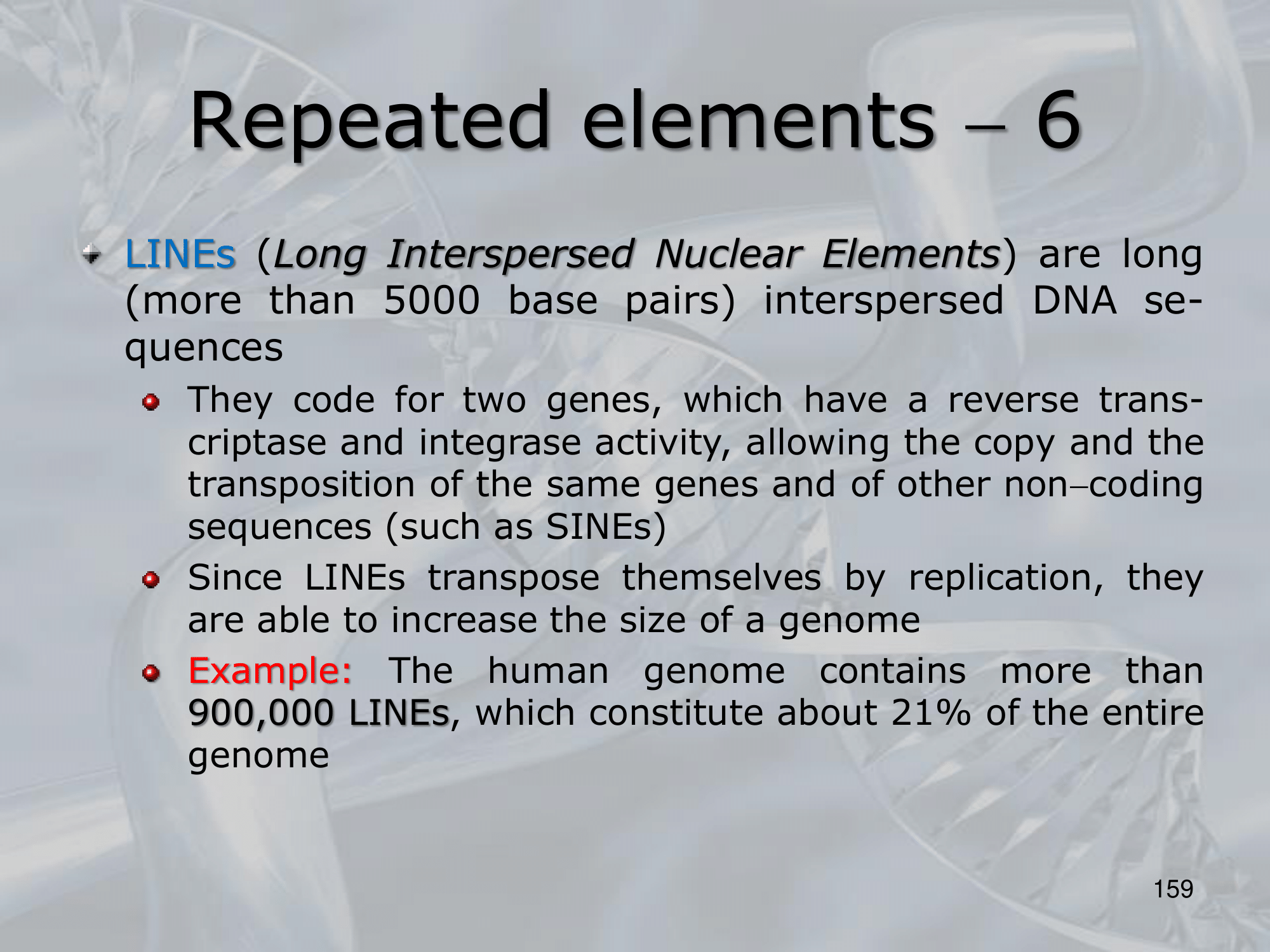 Repeated elements – 6

LINEs (Long Interspersed Nuclear Elements) are long (more than 5000 base pairs) interspersed DNA sequences

They code for two genes, which have a reverse transcriptase and integrase activity, allowing the copy and the transposition of the same genes and of other non–coding sequences (such as SINEs)

Since LINEs transpose themselves by replication, they are able to increase the size of a genome

Example: The human genome contains more than 900,000 LINEs, which constitute about 21% of the entire genome

159